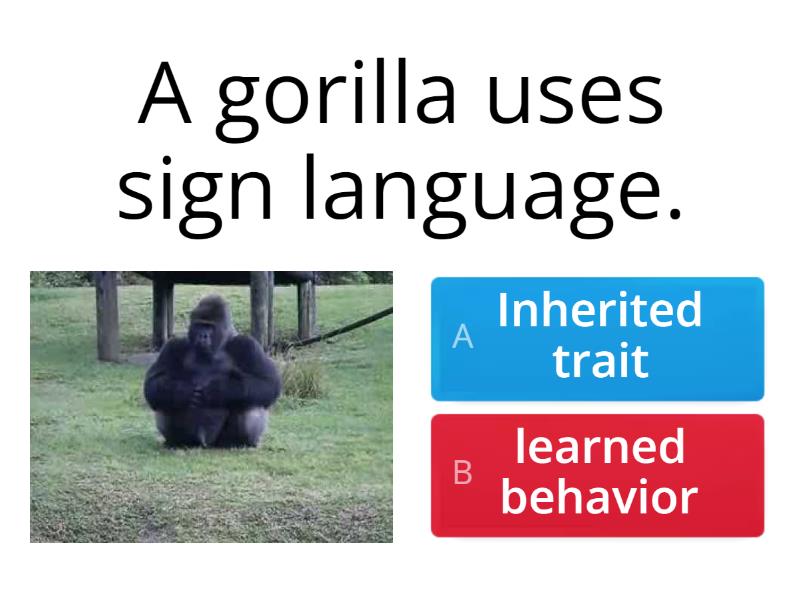 A gorilla uses sign language.

A Inherited trait

B learned behavior